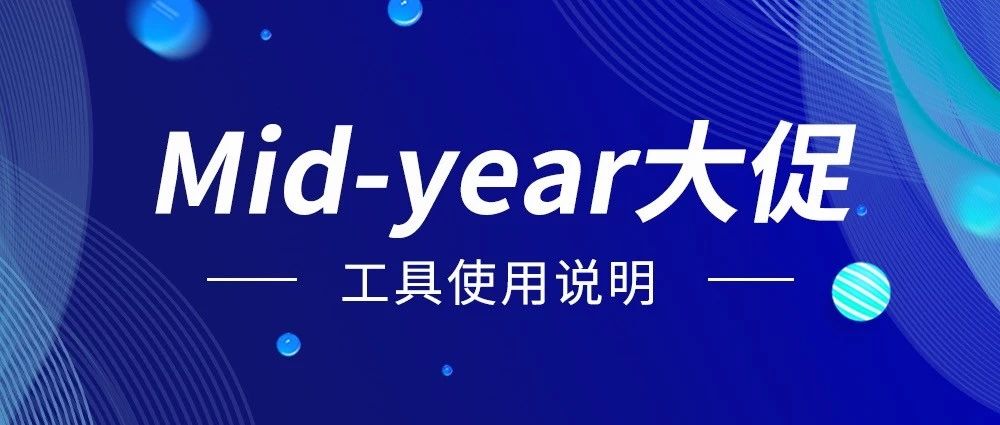 Mid-year大促

工具使用说明